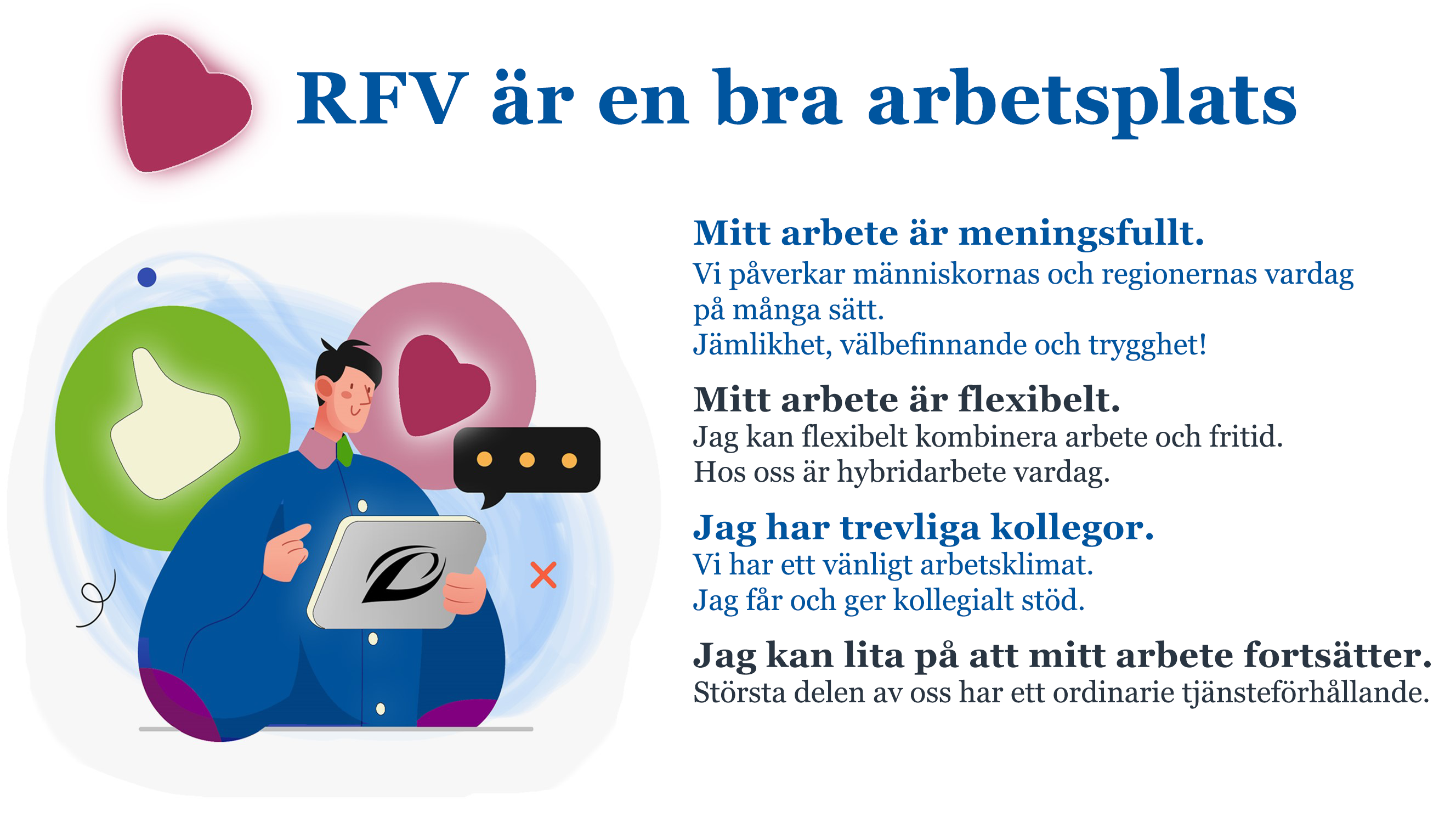 RFV är en bra arbetsplats

Mitt arbete är meningsfullt.
Vi påverkar människornas och regionernas vardag på många sätt.
Jämlikhet, välbefinnande och trygghet!

Mitt arbete är flexibelt.
Jag kan flexibelt kombinera arbete och fritid.
Hos oss är hybridarbete vardag.

Jag har trevliga kollegor.
Vi har ett vänligt arbetsklimat.
Jag får och ger kollegialt stöd.

Jag kan lita på att mitt arbete fortsätter.
Största delen av oss har ett ordinarie tjänsteförhållande.